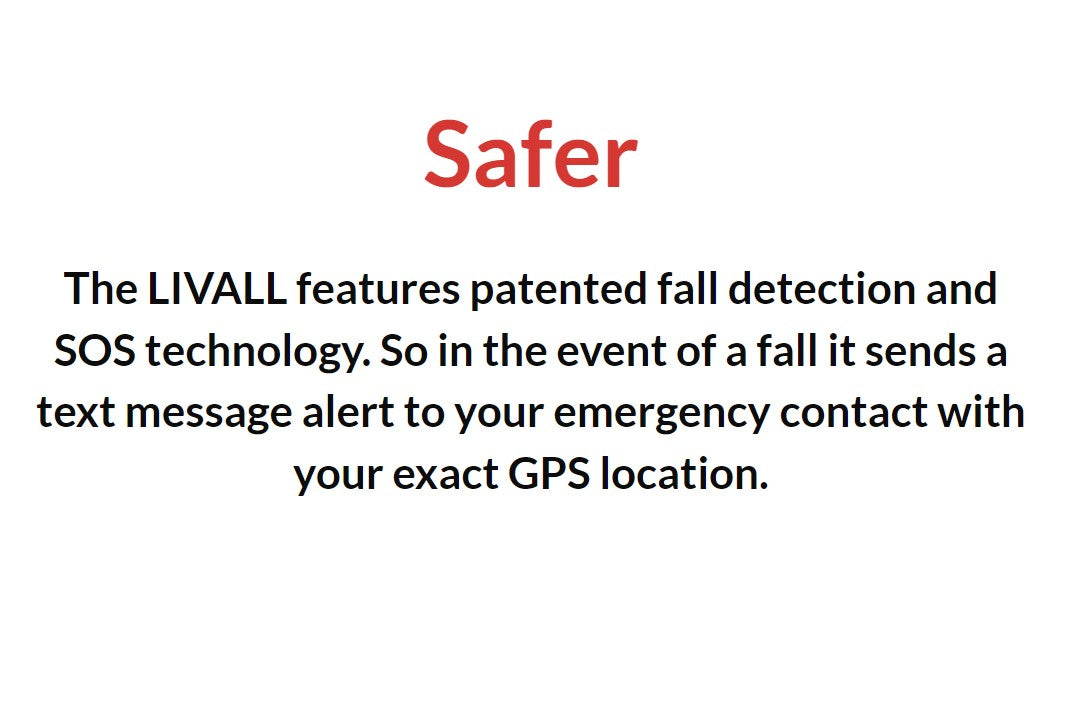 Safer

The LIVALL features patented fall detection and SOS technology. So in the event of a fall it sends a text message alert to your emergency contact with your exact GPS location.